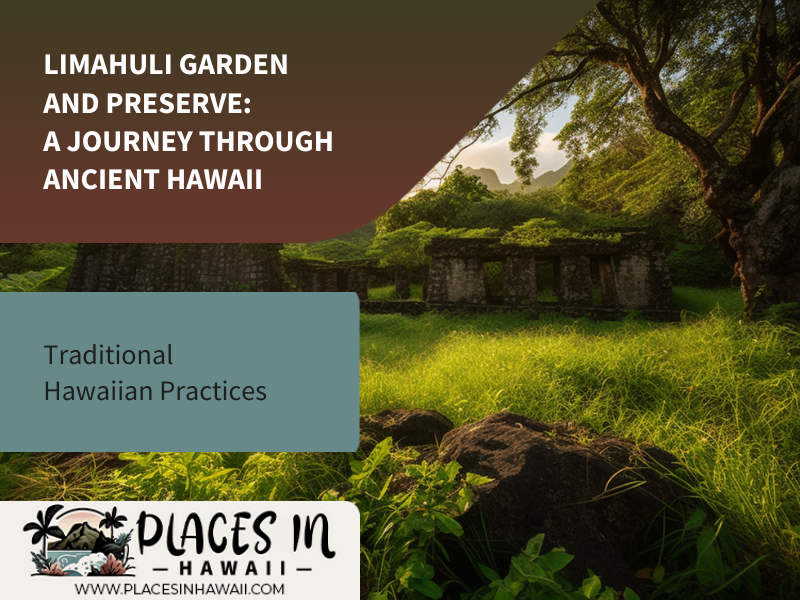 LIMAHULI GARDEN AND PRESERVE: A JOURNEY THROUGH ANCIENT HAWAII

Traditional Hawaiian Practices

PLACES IN
— HAWAII —
WWW.PLACESINHAWAII.COM